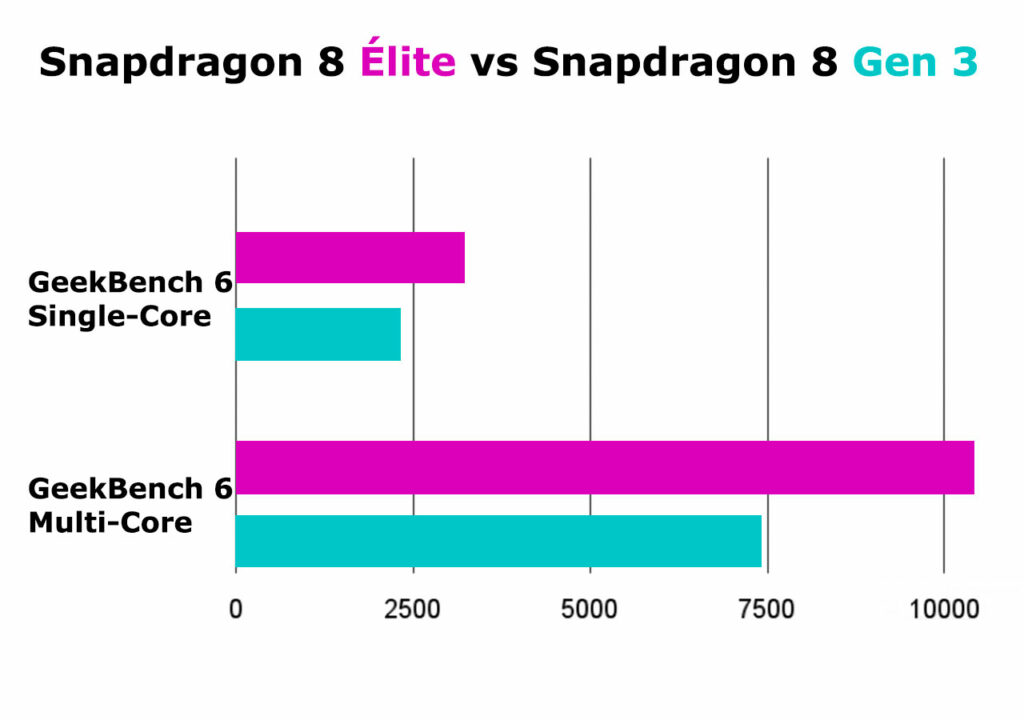 Snapdragon 8 Élite vs Snapdragon 8 Gen 3

GeekBench 6 Single-Core

GeekBench 6 Multi-Core

0
2500
5000
7500
10000